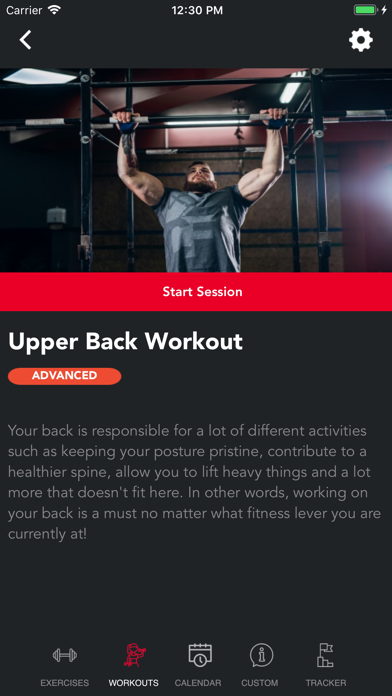 Carrier 12:30 PM

Start Session

Upper Back Workout

ADVANCED

Your back is responsible for a lot of different activities such as keeping your posture pristine, contribute to a healthier spine, allow you to lift heavy things and a lot more that doesn't fit here. In other words, working on your back is a must no matter what fitness lever you are currently at!

EXERCISES WORKOUTS CALENDAR CUSTOM TRACKER